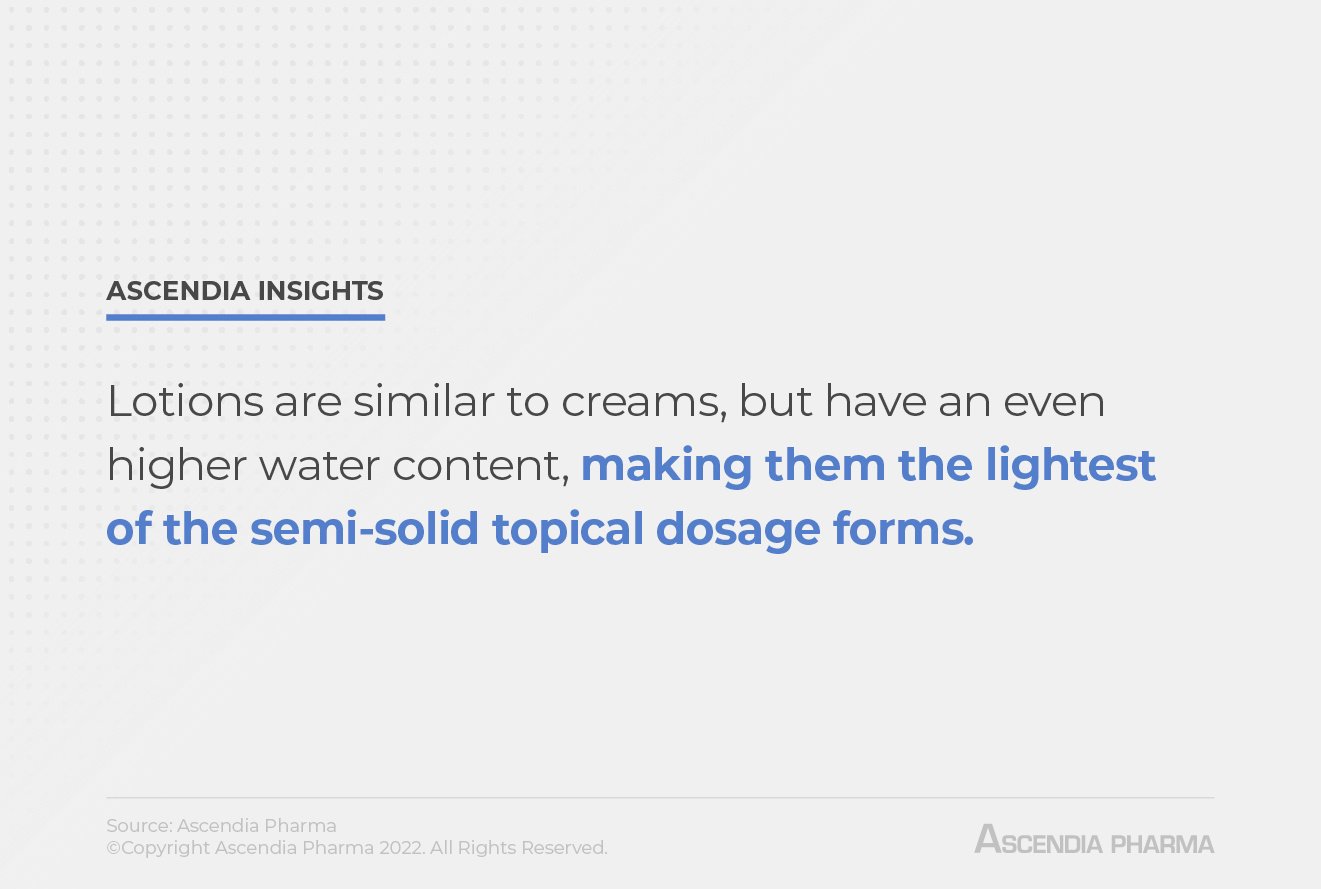 ASCENDIA INSIGHTS

Lotions are similar to creams, but have an even higher water content, making them the lightest of the semi-solid topical dosage forms.

Source: Ascendia Pharma
©Copyright Ascendia Pharma 2022. All Rights Reserved.

ASCENDIA PHARMA